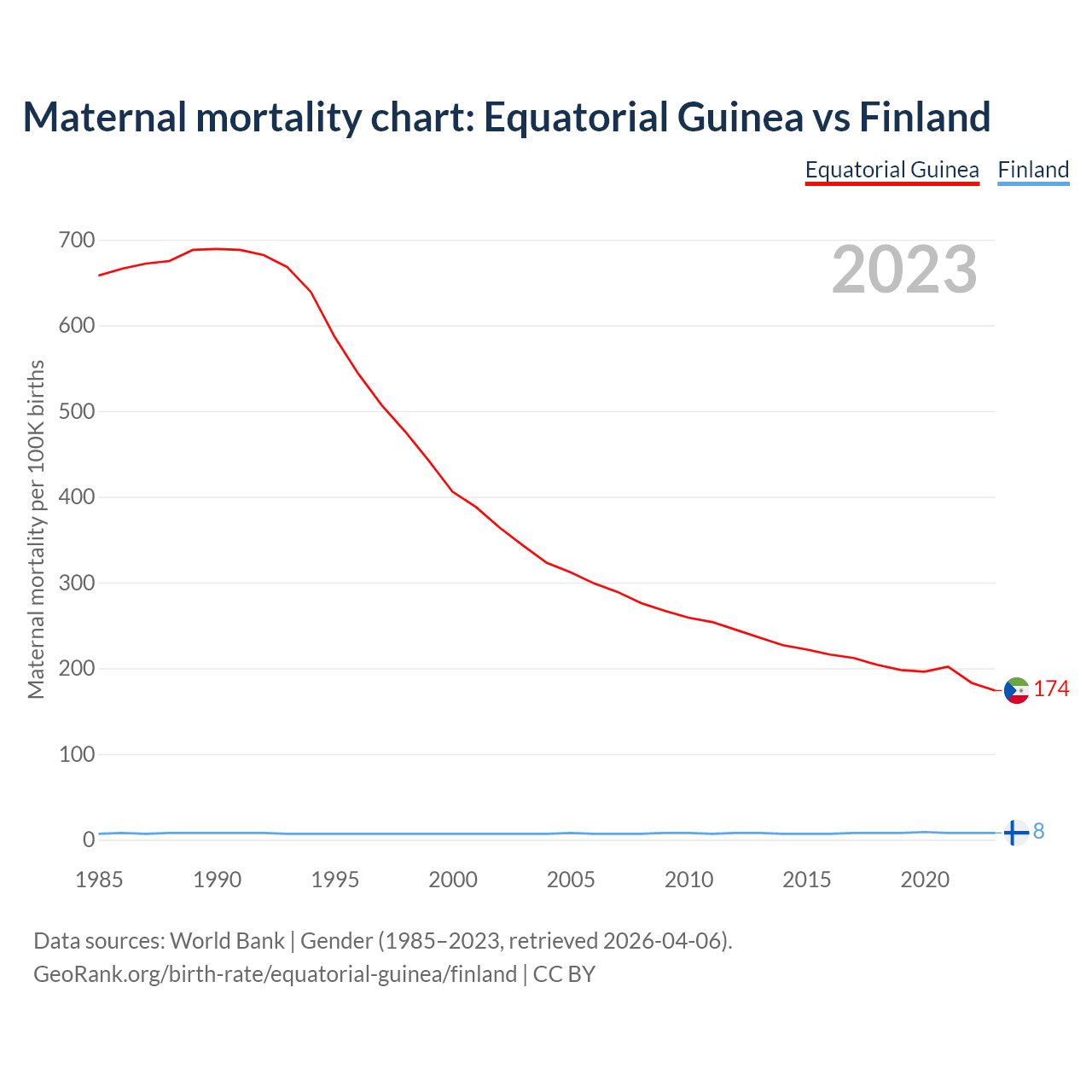 Maternal mortality chart: Equatorial Guinea vs Finland

Equatorial Guinea Finland

2023

Maternal mortality per 100K births

700
600
500
400
300
200
100
0

174
8

1985 1990 1995 2000 2005 2010 2015 2020

Data sources: World Bank | Gender (1985–2023, retrieved 2026-04-06).
GeoRank.org/birth-rate/equatorial-guinea/finland | CC BY